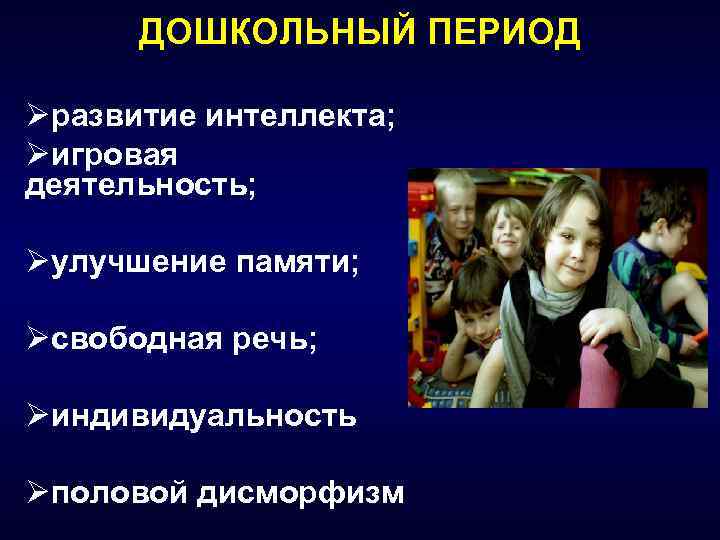 ДОШКОЛЬНЫЙ ПЕРИОД

➢развитие интеллекта;

➢игровая деятельность;

➢улучшение памяти;

➢свободная речь;

➢индивидуальность

➢половой дисморфизм